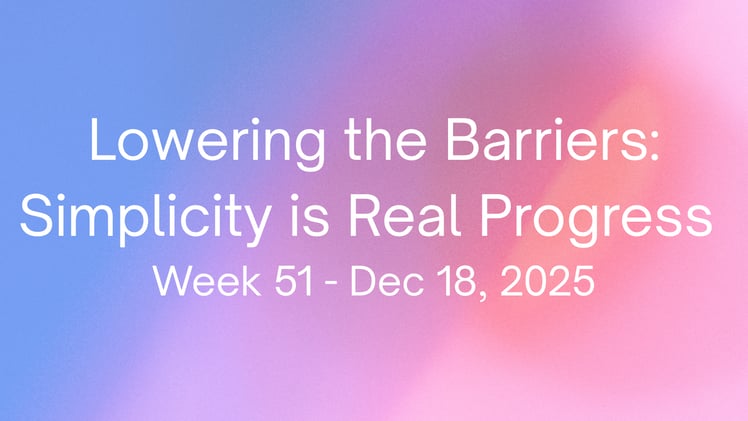 Lowering the Barriers: Simplicity is Real Progress
Week 51 - Dec 18, 2025